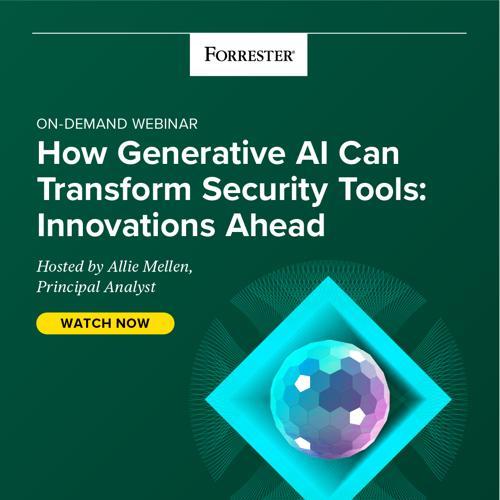 FORRESTER®

ON-DEMAND WEBINAR

How Generative AI Can Transform Security Tools: Innovations Ahead

Hosted by Allie Mellen, Principal Analyst

WATCH NOW